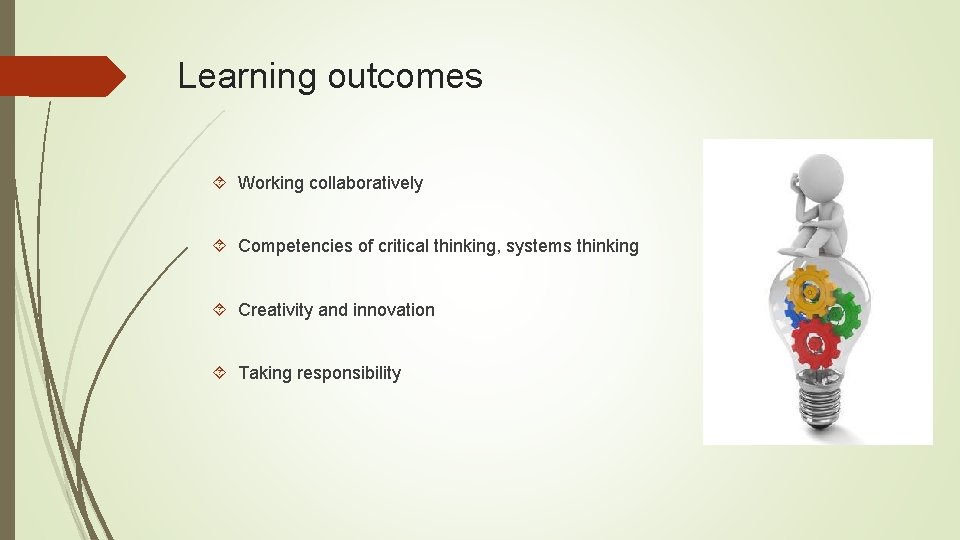 Learning outcomes

Working collaboratively

Competencies of critical thinking, systems thinking

Creativity and innovation

Taking responsibility